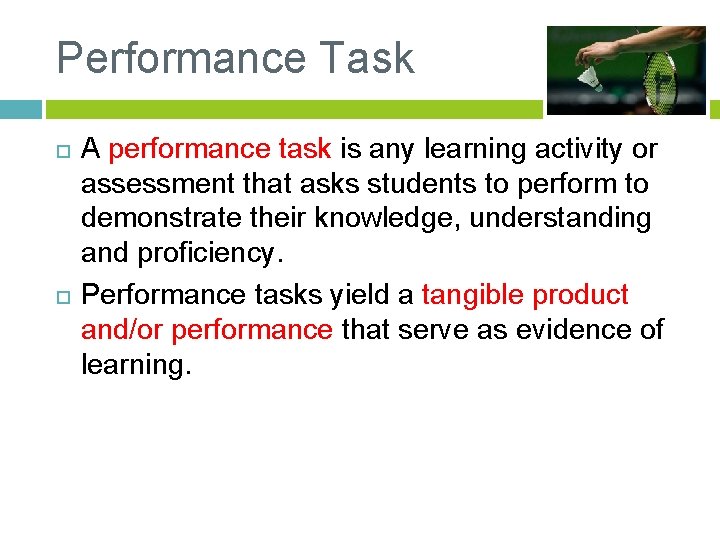 Performance Task

A performance task is any learning activity or assessment that asks students to perform to demonstrate their knowledge, understanding and proficiency.

Performance tasks yield a tangible product and/or performance that serve as evidence of learning.